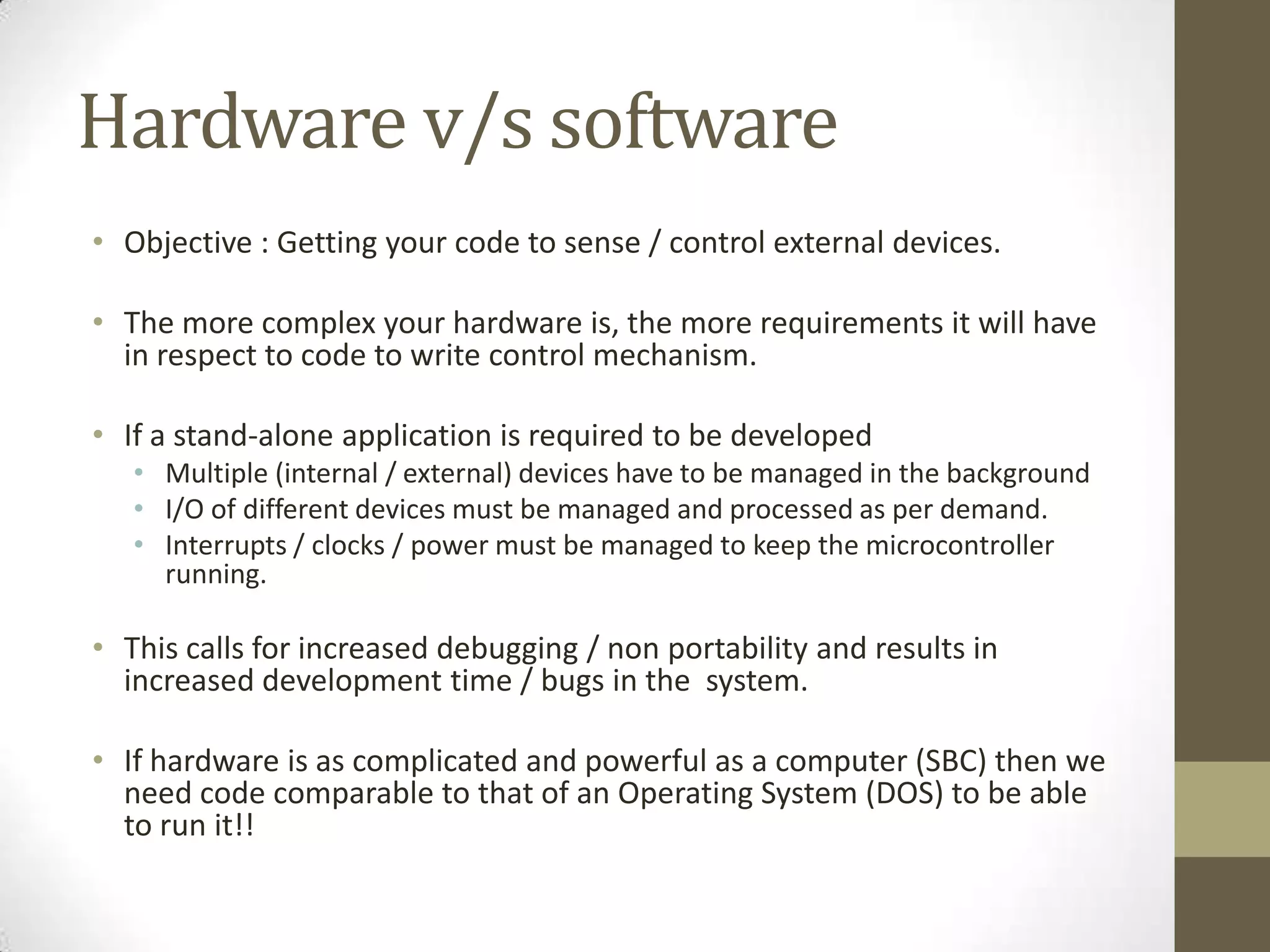 Hardware v/s software

• Objective : Getting your code to sense / control external devices.

• The more complex your hardware is, the more requirements it will have in respect to code to write control mechanism.

• If a stand-alone application is required to be developed
  • Multiple (internal / external) devices have to be managed in the background
  • I/O of different devices must be managed and processed as per demand.
  • Interrupts / clocks / power must be managed to keep the microcontroller running.

• This calls for increased debugging / non portability and results in increased development time / bugs in the system.

• If hardware is as complicated and powerful as a computer (SBC) then we need code comparable to that of an Operating System (DOS) to be able to run it!!